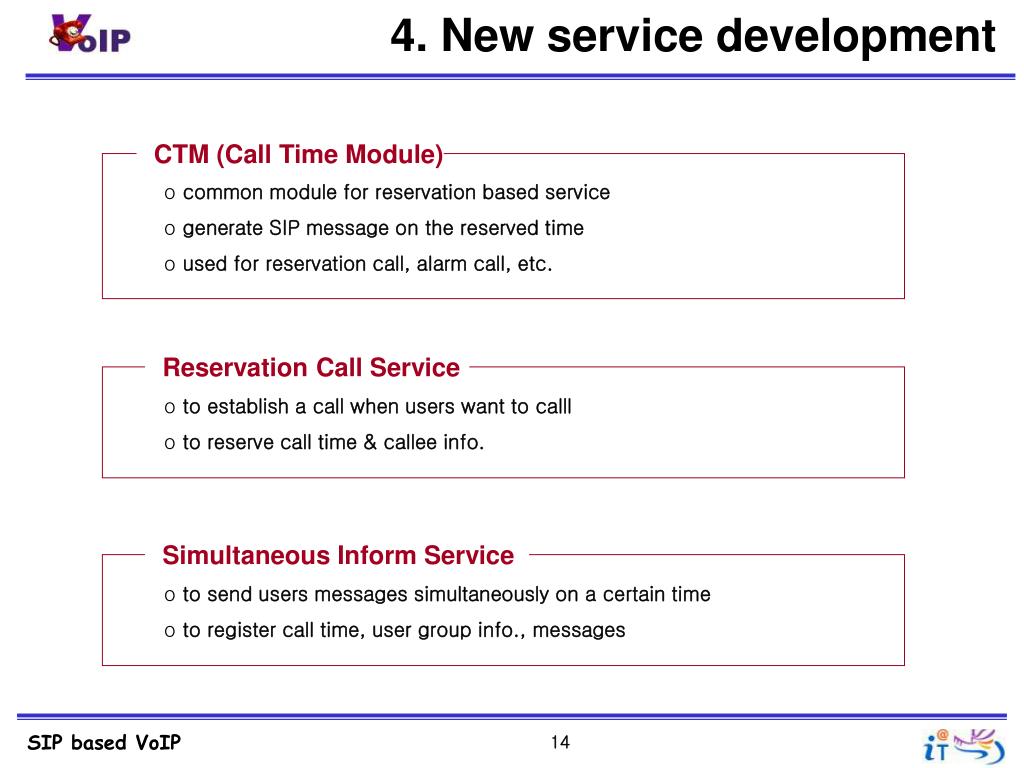 VoIP

4. New service development

CTM (Call Time Module)

o common module for reservation based service

o generate SIP message on the reserved time

o used for reservation call, alarm call, etc.

Reservation Call Service

o to establish a call when users want to calll

o to reserve call time & callee info.

Simultaneous Inform Service

o to send users messages simultaneously on a certain time

o to register call time, user group info., messages

SIP based VoIP

14

iT